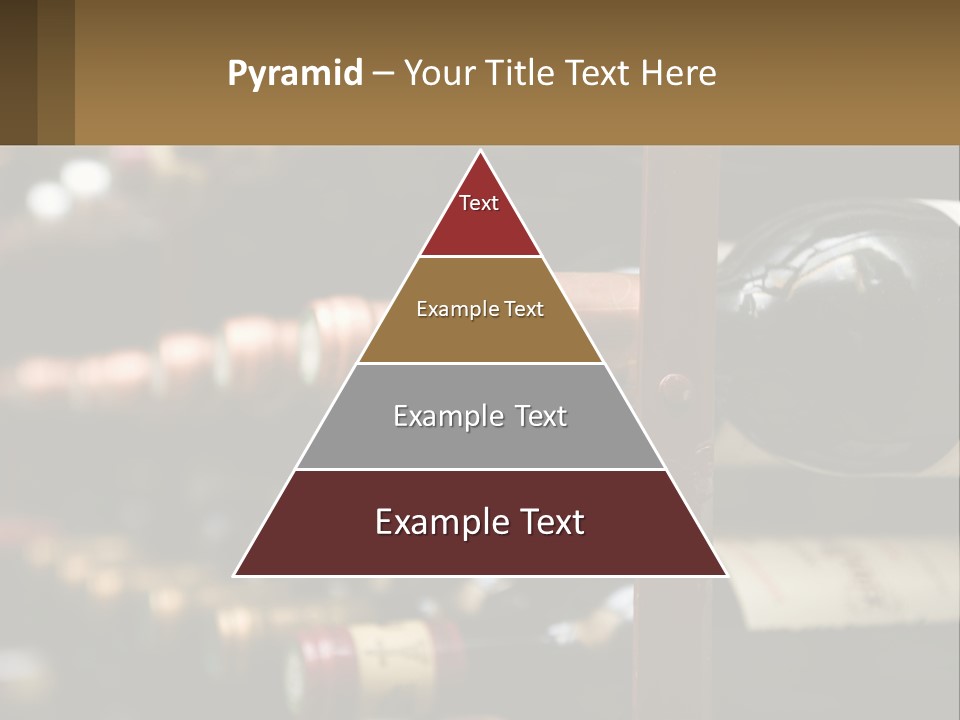 Pyramid – Your Title Text Here

Text

Example Text

Example Text

Example Text